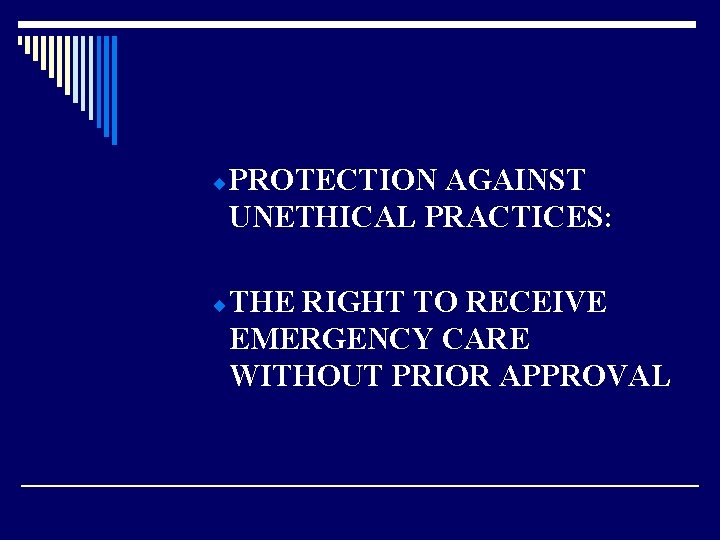 PROTECTION AGAINST UNETHICAL PRACTICES:

THE RIGHT TO RECEIVE EMERGENCY CARE WITHOUT PRIOR APPROVAL